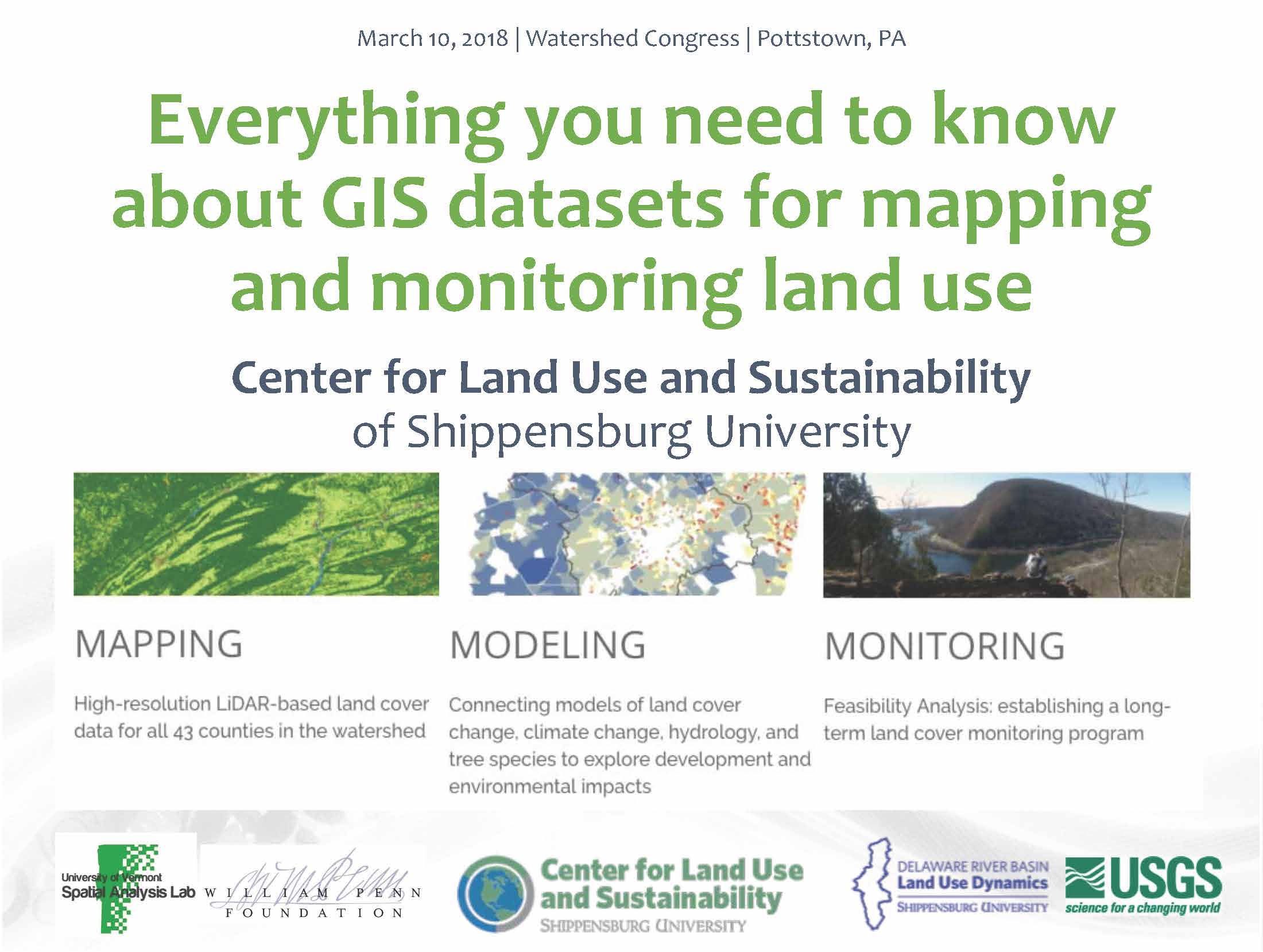 March 10, 2018 | Watershed Congress | Pottstown, PA

Everything you need to know about GIS datasets for mapping and monitoring land use

Center for Land Use and Sustainability
of Shippensburg University

MAPPING

High-resolution LiDAR-based land cover data for all 43 counties in the watershed

MODELING

Connecting models of land cover change, climate change, hydrology, and tree species to explore development and environmental impacts

MONITORING

Feasibility Analysis: establishing a long-term land cover monitoring program

University of Vermont
Spatial Analysis Lab

WILLIAM PENN FOUNDATION

Center for Land Use and Sustainability
SHIPPENSBURG UNIVERSITY

DELAWARE RIVER BASIN
Land Use Dynamics
SHIPPENSBURG UNIVERSITY

USGS
science for a changing world